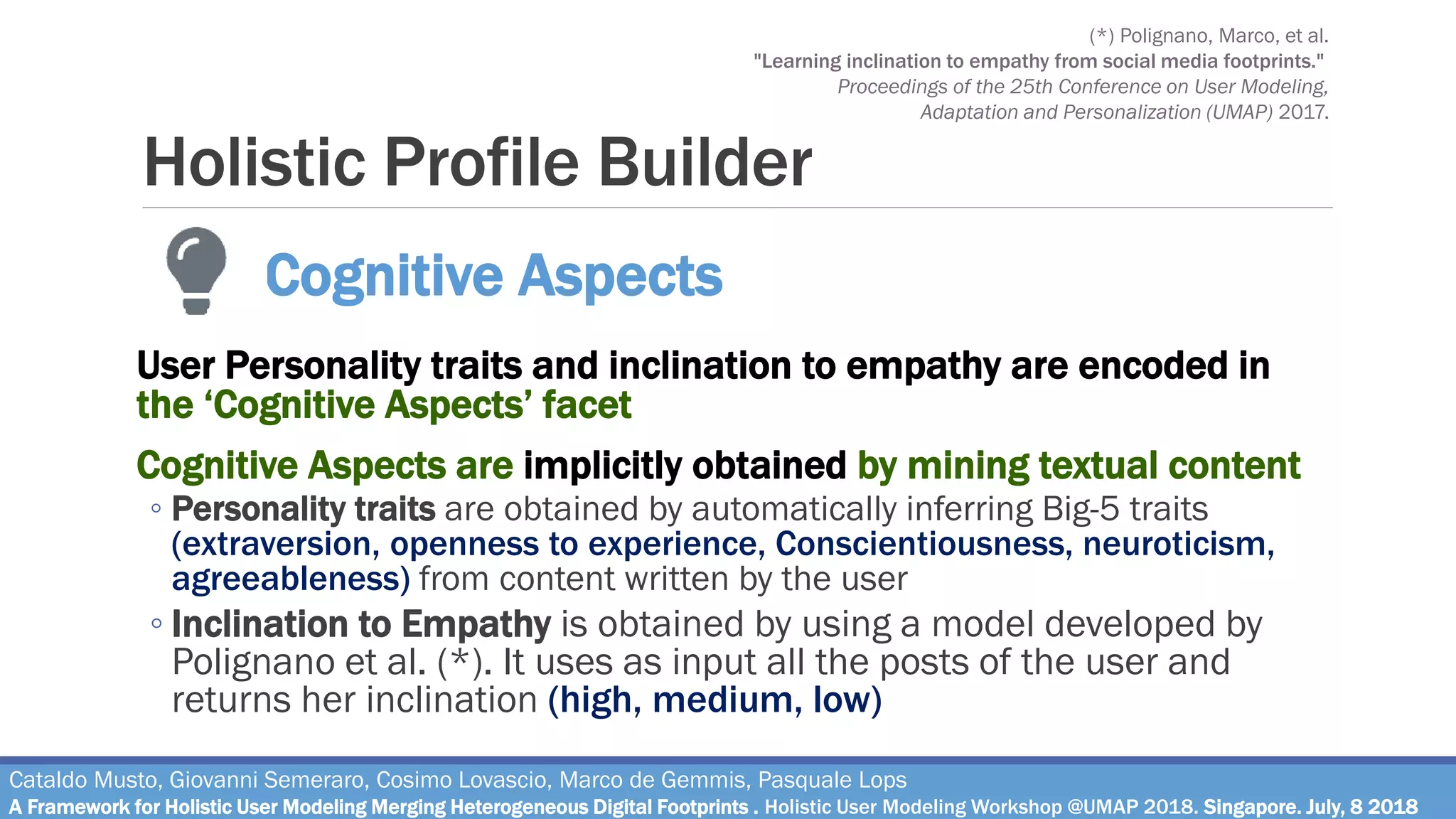 (*) Polignano, Marco, et al.
"Learning inclination to empathy from social media footprints."
Proceedings of the 25th Conference on User Modeling, Adaptation and Personalization (UMAP) 2017.

Holistic Profile Builder

Cognitive Aspects

User Personality traits and inclination to empathy are encoded in the 'Cognitive Aspects' facet

Cognitive Aspects are implicitly obtained by mining textual content

◦ Personality traits are obtained by automatically inferring Big-5 traits (extraversion, openness to experience, Conscientiousness, neuroticism, agreeableness) from content written by the user

◦ Inclination to Empathy is obtained by using a model developed by Polignano et al. (*). It uses as input all the posts of the user and returns her inclination (high, medium, low)

Cataldo Musto, Giovanni Semeraro, Cosimo Lovascio, Marco de Gemmis, Pasquale Lops
A Framework for Holistic User Modeling Merging Heterogeneous Digital Footprints . Holistic User Modeling Workshop @UMAP 2018. Singapore. July, 8 2018